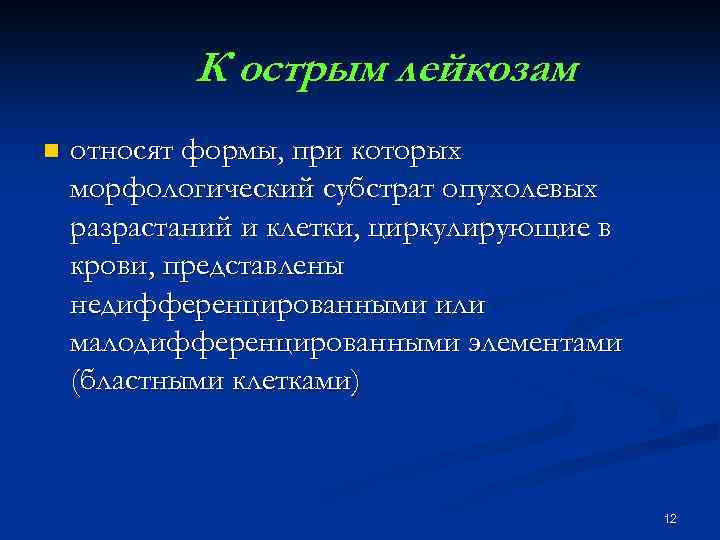 К острым лейкозам

относят формы, при которых морфологический субстрат опухолевых разрастаний и клетки, циркулирующие в крови, представлены недифференцированными или малодифференцированными элементами (бластными клетками)

12